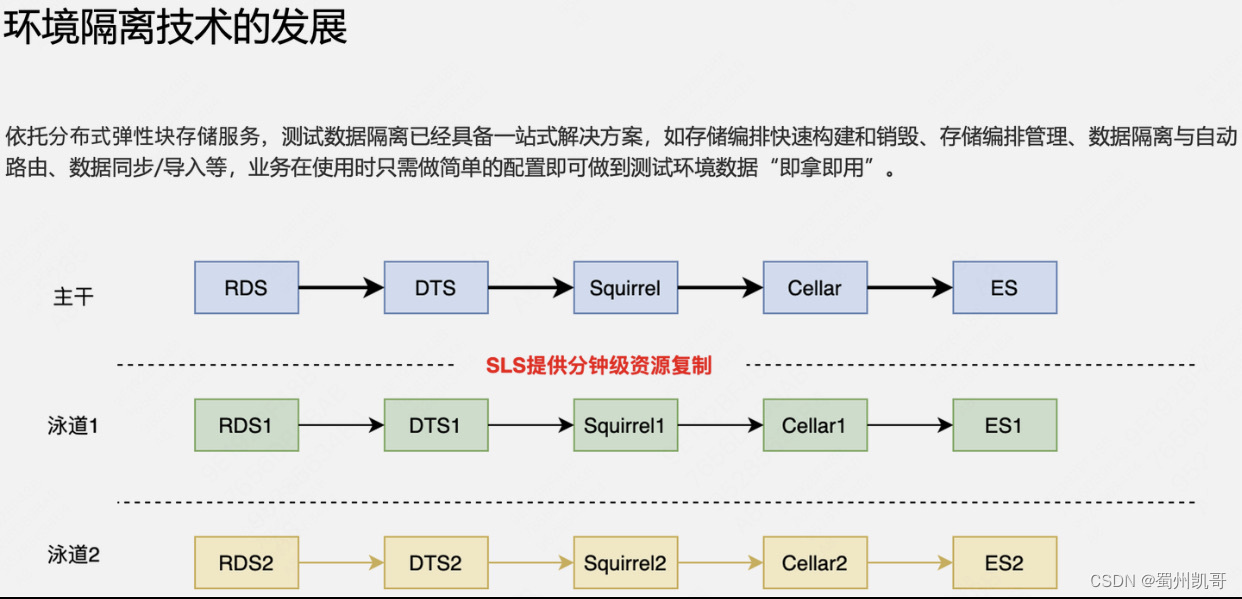 环境隔离技术的发展

依托分布式弹性块存储服务，测试数据隔离已经具备一站式解决方案，如存储编排快速构建和销毁、存储编排管理、数据隔离与自动路由、数据同步/导入等，业务在使用时只需做简单的配置即可做到测试环境数据“即拿即用”。

主干
RDS
DTS
Squirrel
Cellar
ES

SLS提供分钟级资源复制

泳道1
RDS1
DTS1
Squirrel1
Cellar1
ES1

泳道2
RDS2
DTS2
Squirrel2
Cellar2
ES2

CSDN @蜀州凯哥